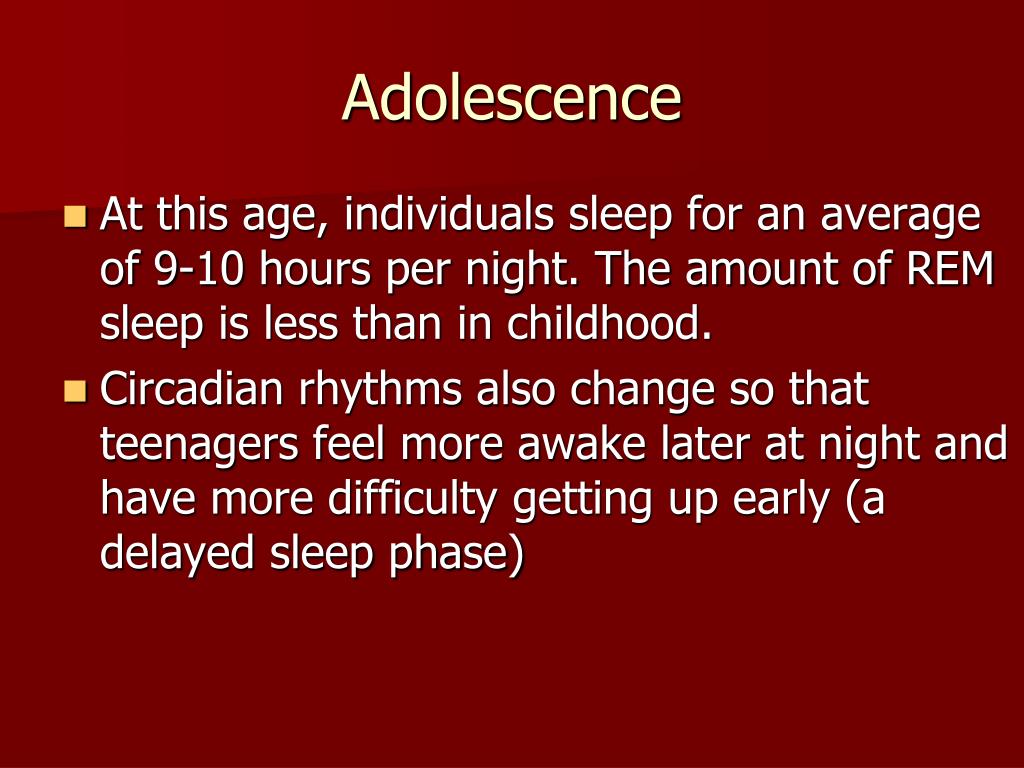 Adolescence

- At this age, individuals sleep for an average of 9-10 hours per night. The amount of REM sleep is less than in childhood.
- Circadian rhythms also change so that teenagers feel more awake later at night and have more difficulty getting up early (a delayed sleep phase)